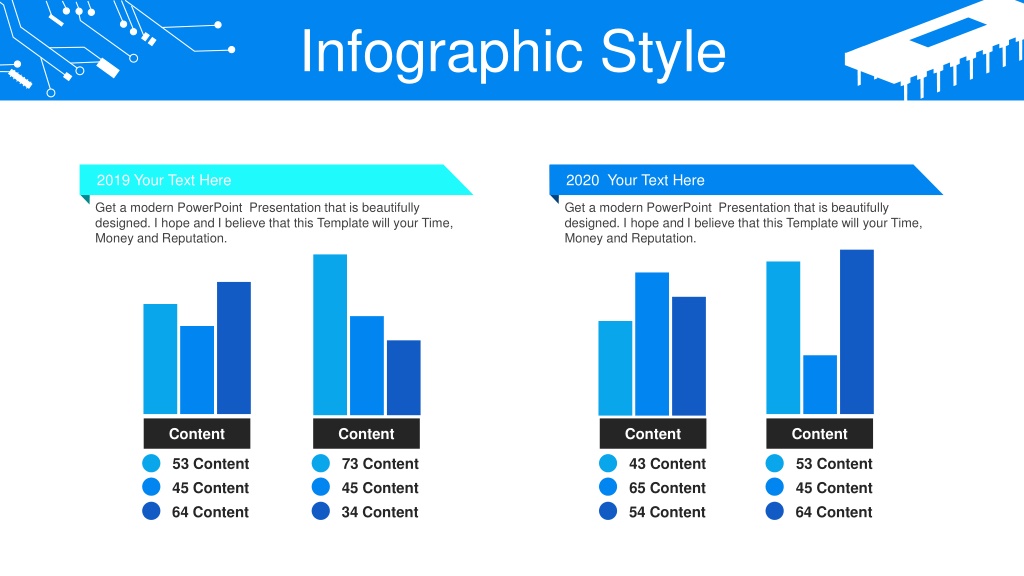 Infographic Style

2019 Your Text Here

Get a modern PowerPoint Presentation that is beautifully designed. I hope and I believe that this Template will your Time, Money and Reputation.

Content

53 Content
45 Content
64 Content

Content

73 Content
45 Content
34 Content

2020 Your Text Here

Get a modern PowerPoint Presentation that is beautifully designed. I hope and I believe that this Template will your Time, Money and Reputation.

Content

43 Content
65 Content
54 Content

Content

53 Content
45 Content
64 Content